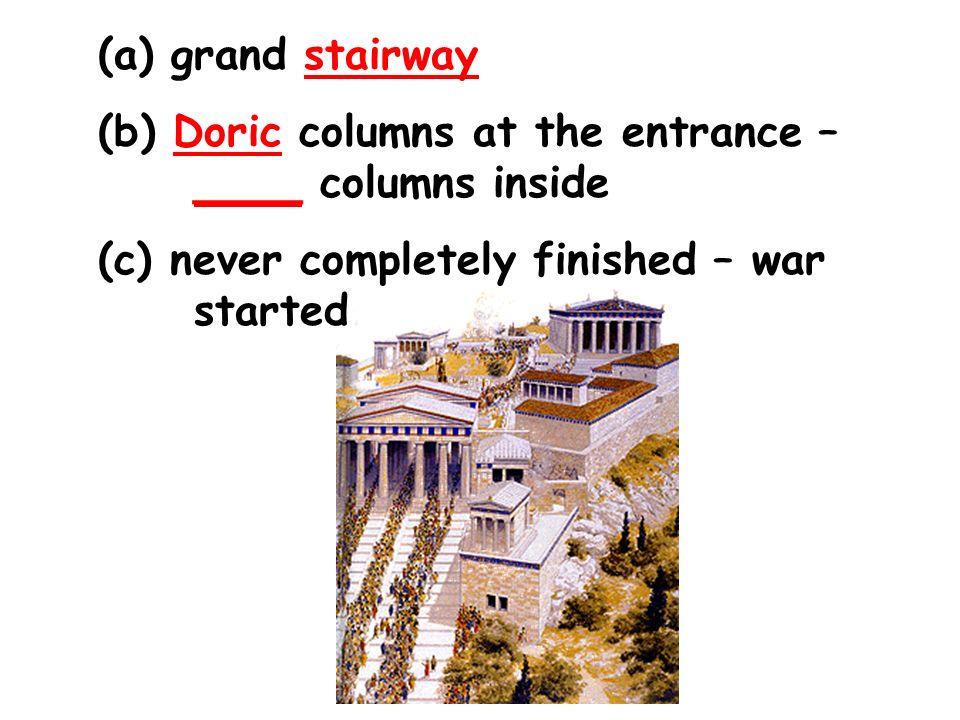 (a) grand stairway

(b) Doric columns at the entrance – ____ columns inside

(c) never completely finished – war started